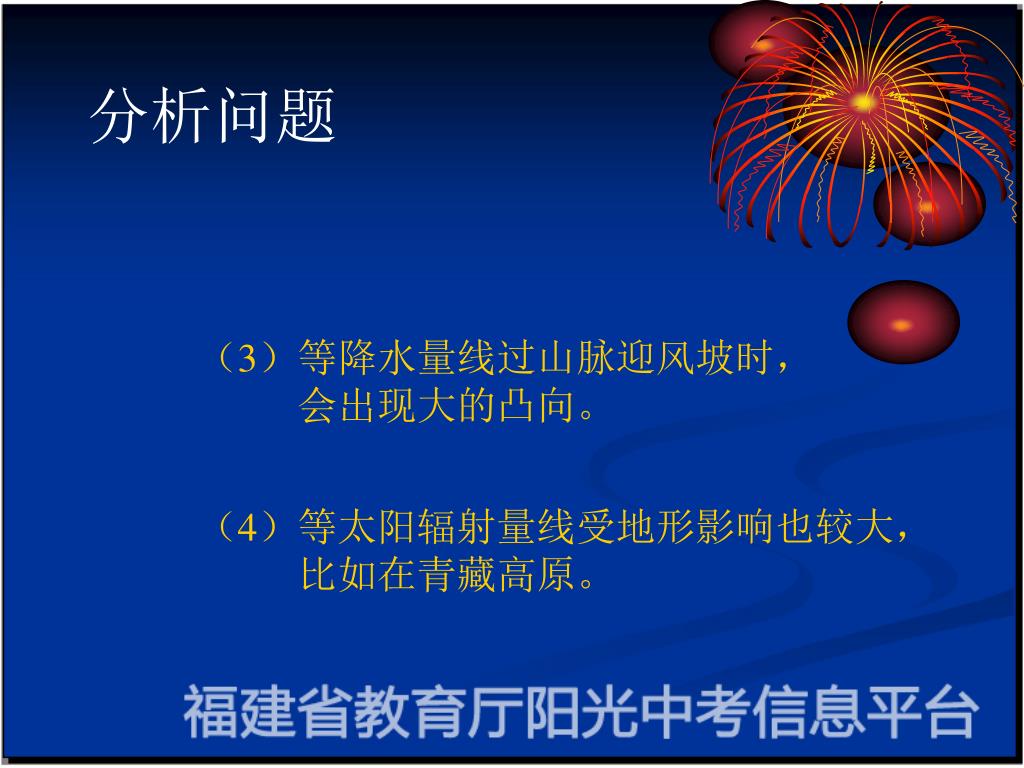 分析问题

（3）等降水量线过山脉迎风坡时，会出现大的凸向。

（4）等太阳辐射量线受地形影响也较大，比如在青藏高原。

福建省教育厅阳光中考信息平台